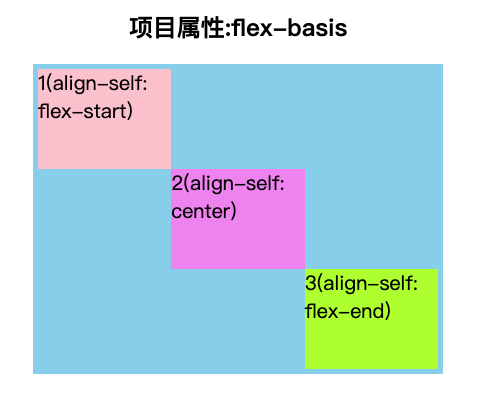 项目属性:flex-basis

1(align-self: flex-start)

2(align-self: center)

3(align-self: flex-end)